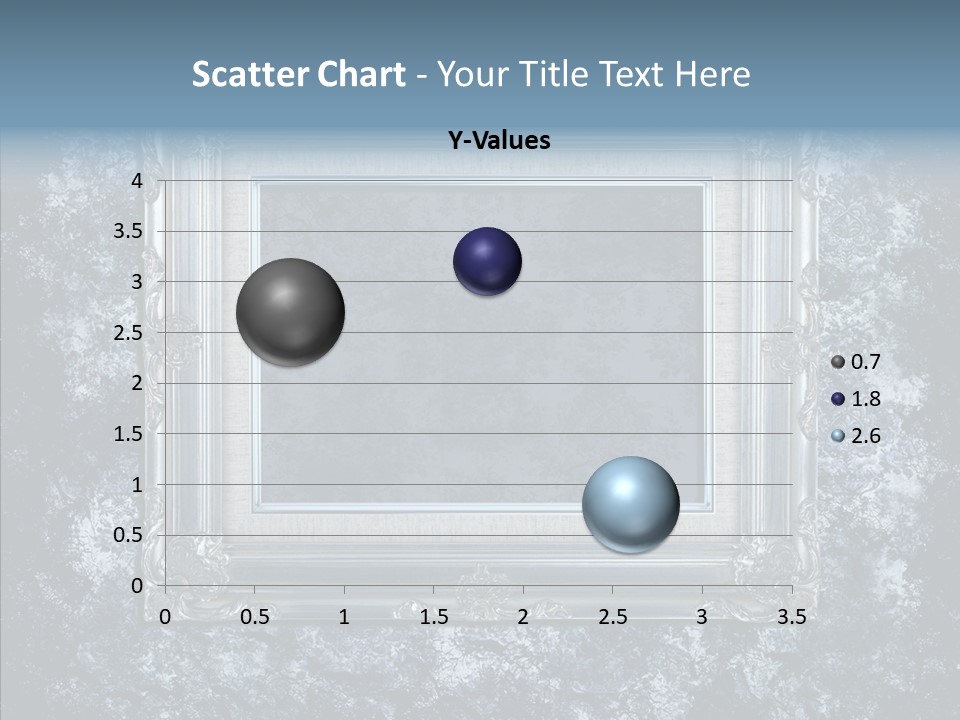 Scatter Chart - Your Title Text Here

Y-Values

4
3.5
3
2.5
2
1.5
1
0.5
0

0 0.5 1 1.5 2 2.5 3 3.5

0.7
1.8
2.6